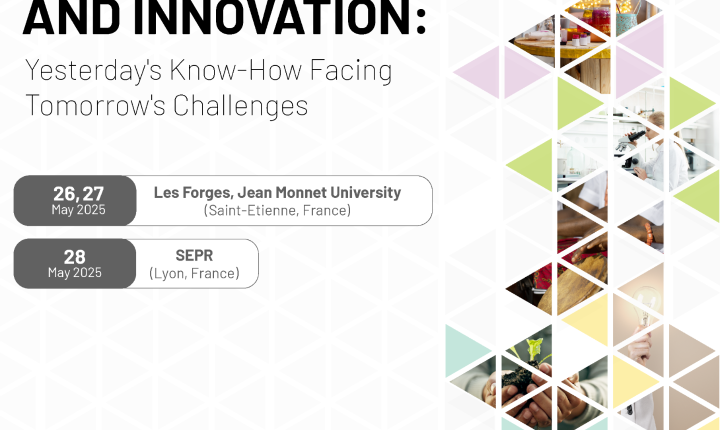 AND INNOVATION:

Yesterday's Know-How Facing Tomorrow's Challenges

26, 27
May 2025

Les Forges, Jean Monnet University
(Saint-Etienne, France)

28
May 2025

SEPR
(Lyon, France)